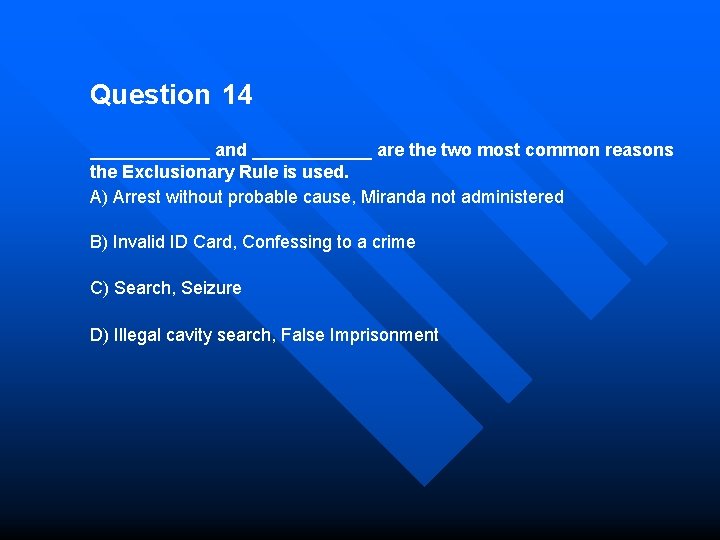 Question 14

____________ and ____________ are the two most common reasons the Exclusionary Rule is used.

A) Arrest without probable cause, Miranda not administered

B) Invalid ID Card, Confessing to a crime

C) Search, Seizure

D) Illegal cavity search, False Imprisonment